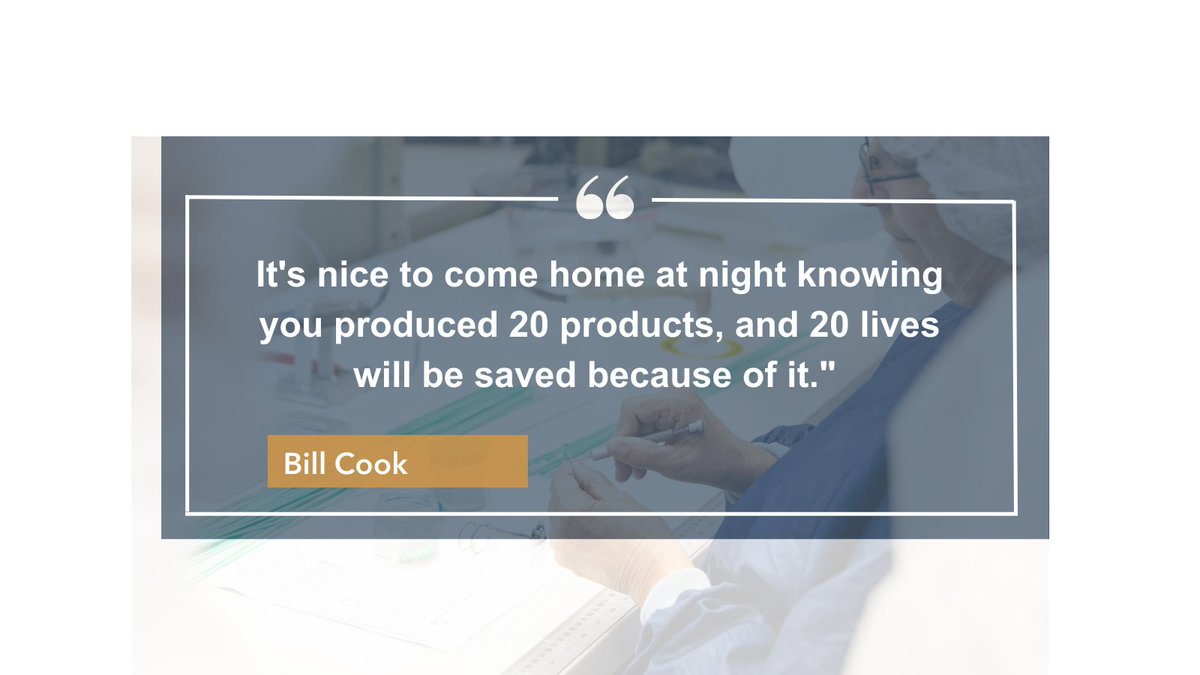 “

It's nice to come home at night knowing you produced 20 products, and 20 lives will be saved because of it."

Bill Cook